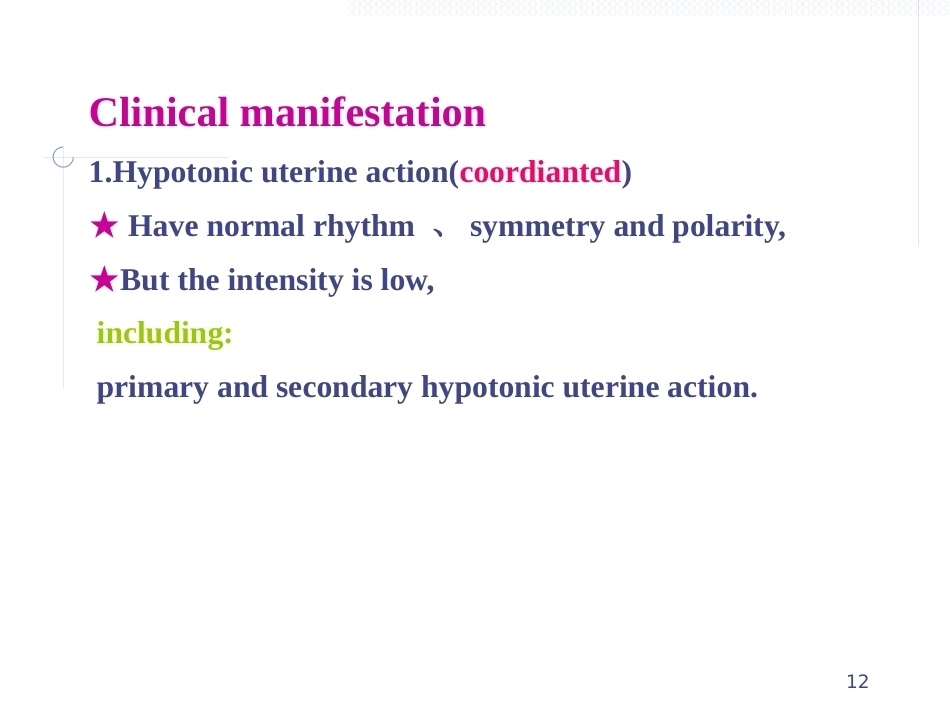 Clinical manifestation

1.Hypotonic uterine action(coordianted)

★ Have normal rhythm 、 symmetry and polarity,

★But the intensity is low,

including:

primary and secondary hypotonic uterine action.

12